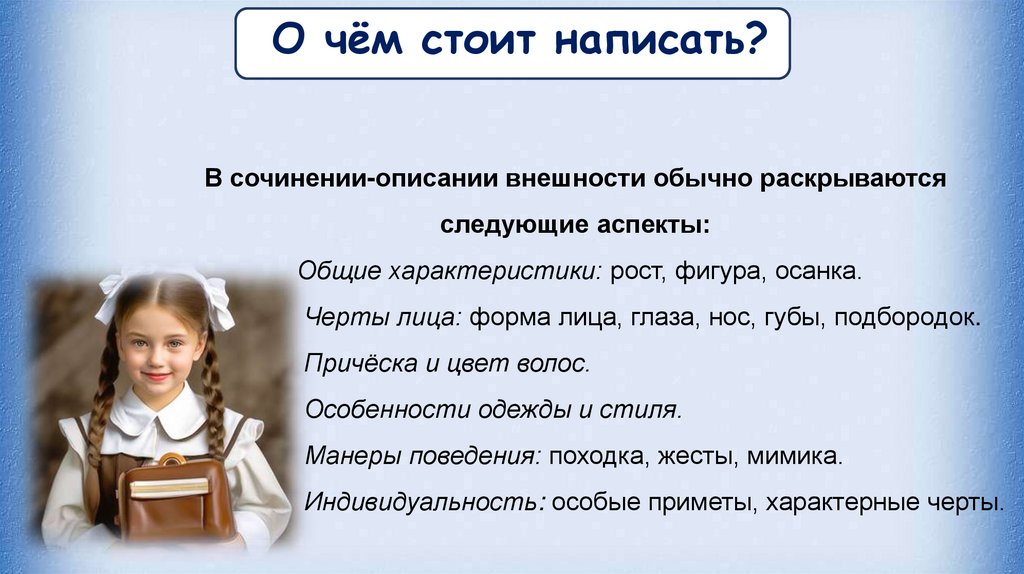 О чём стоит написать?

В сочинении-описании внешности обычно раскрываются следующие аспекты:

Общие характеристики: рост, фигура, осанка.

Черты лица: форма лица, глаза, нос, губы, подбородок.

Причёска и цвет волос.

Особенности одежды и стиля.

Манеры поведения: походка, жесты, мимика.

Индивидуальность: особые приметы, характерные черты.